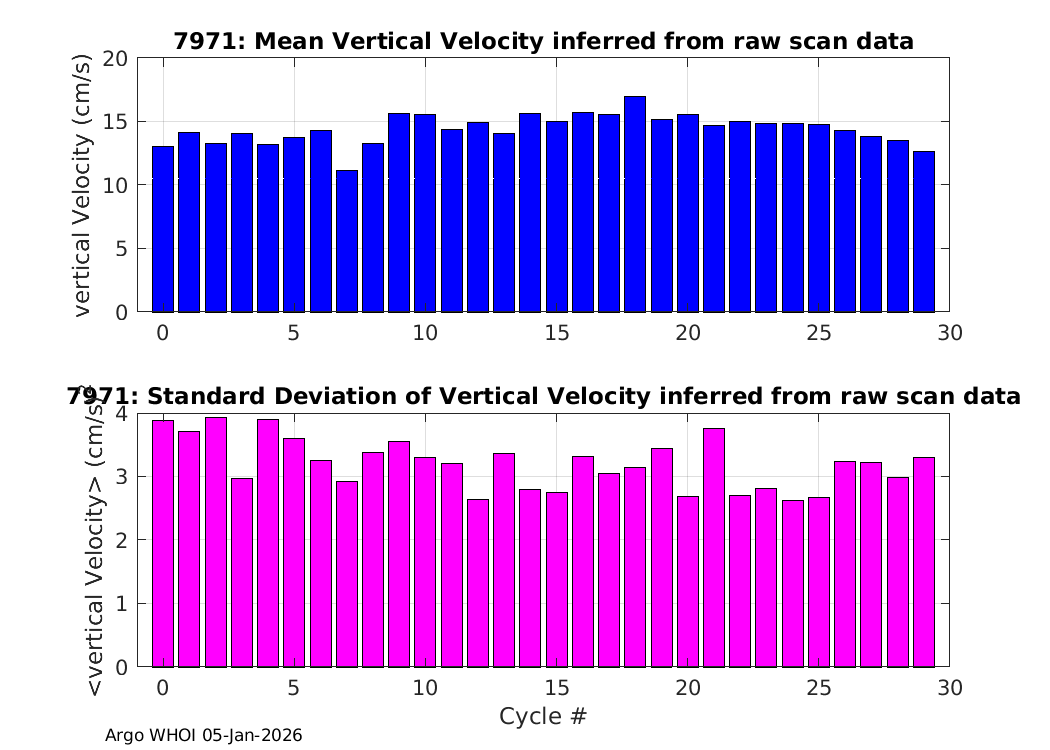 7971: Mean Vertical Velocity inferred from raw scan data

vertical Velocity (cm/s)

20
15
10
5
0

0 5 10 15 20 25 30

7971: Standard Deviation of Vertical Velocity inferred from raw scan data

<vertical Velocity> (cm/s)

4
3
2
1
0

0 5 10 15 20 25 30

Cycle #

Argo WHOI 05-Jan-2026